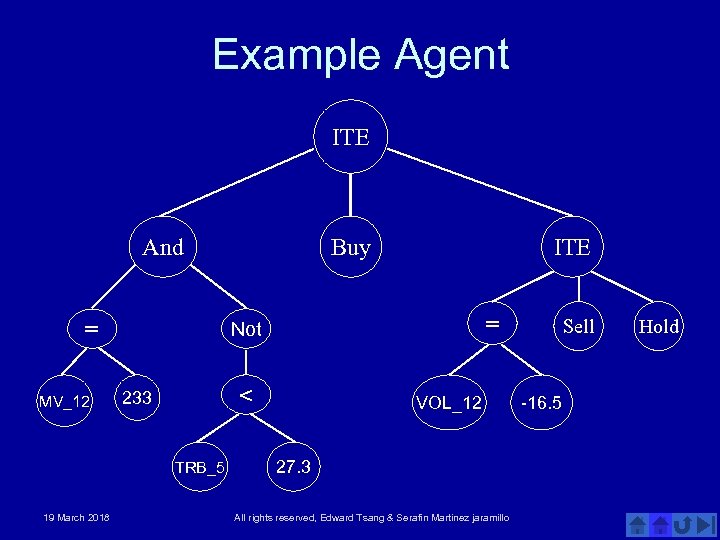 Example Agent

ITE

And

Buy

ITE

=

Not

=

Sell

Hold

MV_12

233

<

VOL_12

-16.5

TRB_5

27.3

19 March 2018

All rights reserved, Edward Tsang & Serafin Martinez jaramillo